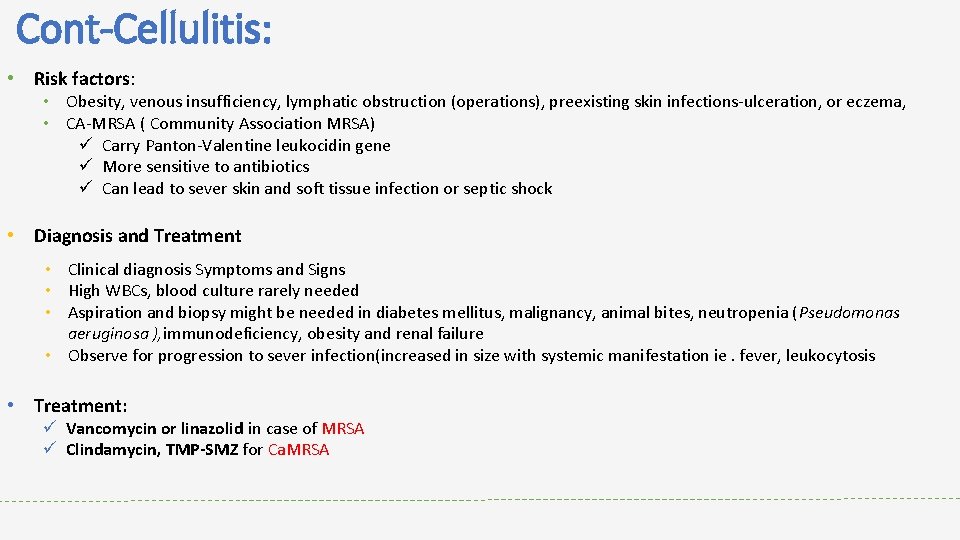 Cont-Cellulitis:

• Risk factors:
 • Obesity, venous insufficiency, lymphatic obstruction (operations), preexisting skin infections-ulceration, or eczema,
 • CA-MRSA ( Community Association MRSA)
 ✓ Carry Panton-Valentine leukocidin gene
 ✓ More sensitive to antibiotics
 ✓ Can lead to sever skin and soft tissue infection or septic shock

• Diagnosis and Treatment
 • Clinical diagnosis Symptoms and Signs
 • High WBCs, blood culture rarely needed
 • Aspiration and biopsy might be needed in diabetes mellitus, malignancy, animal bites, neutropenia (Pseudomonas aeruginosa ),immunodeficiency, obesity and renal failure
 • Observe for progression to sever infection(increased in size with systemic manifestation ie . fever, leukocytosis

• Treatment:
 ✓ Vancomycin or linazolid in case of MRSA
 ✓ Clindamycin, TMP-SMZ for CaMRSA